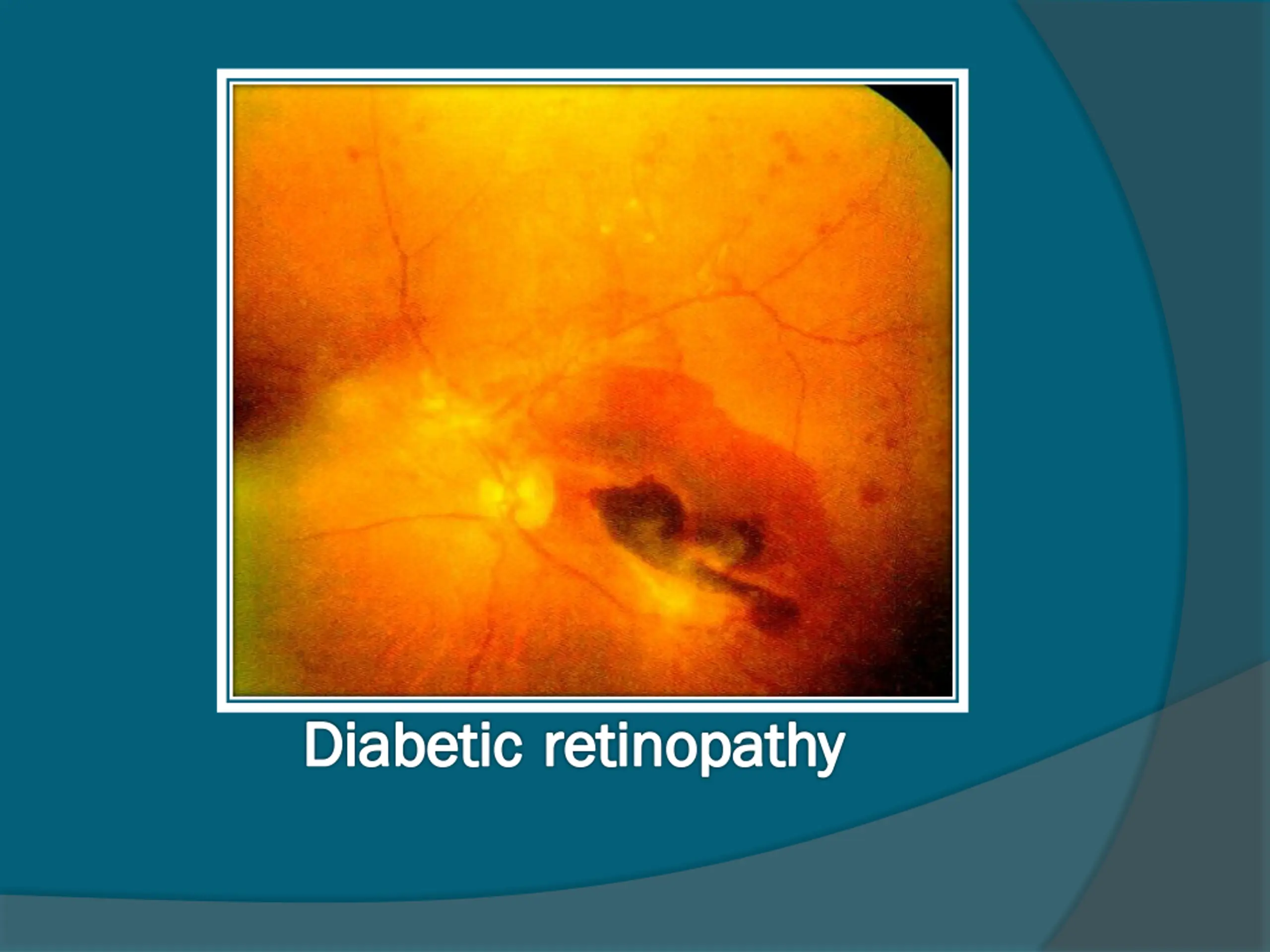 Diabetic retinopathy